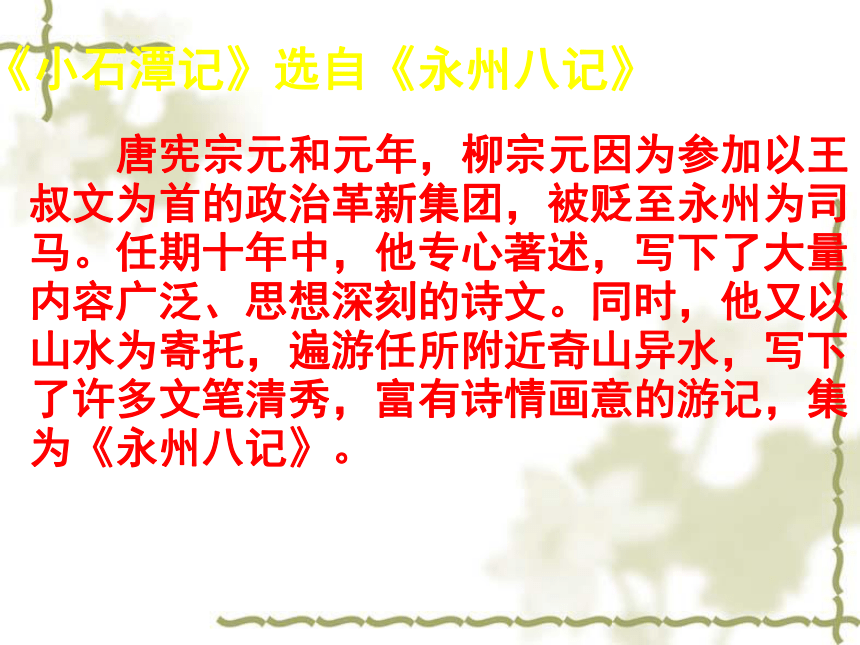 《小石潭记》选自《永州八记》

唐宪宗元和元年，柳宗元因为参加以王叔文为首的政治革新集团，被贬至永州为司马。任期十年中，他专心著述，写下了大量内容广泛、思想深刻的诗文。同时，他又以山水为寄托，遍游任所附近奇山异水，写下了许多文笔清秀，富有诗情画意的游记，集为《永州八记》。